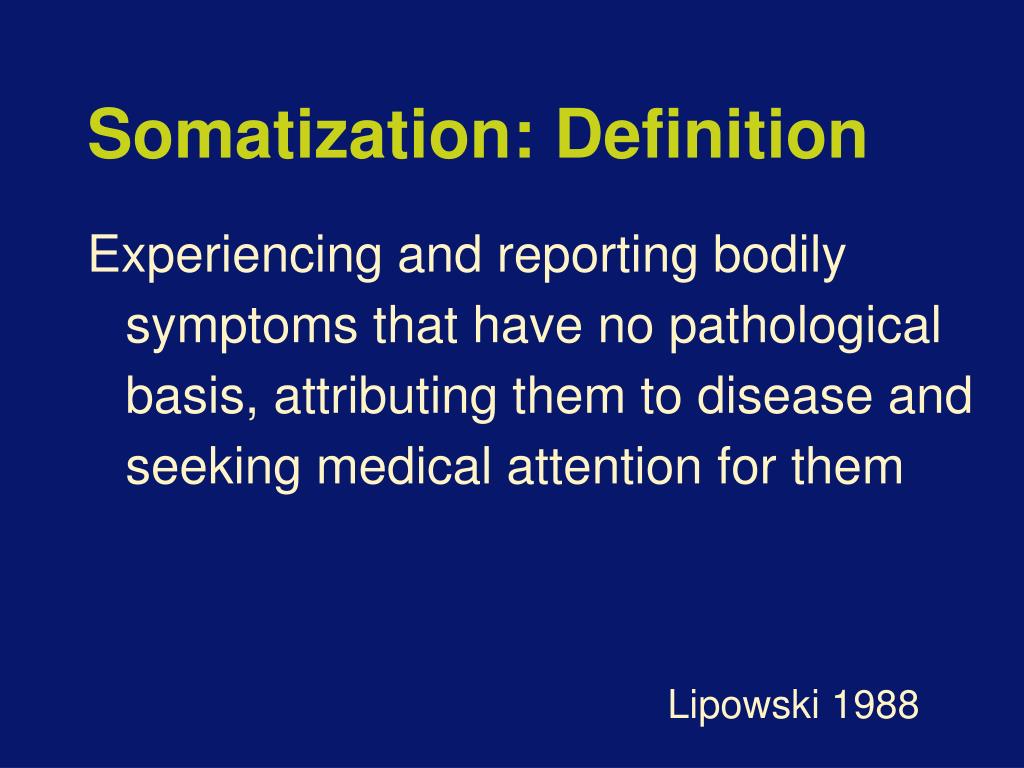 Somatization: Definition

Experiencing and reporting bodily symptoms that have no pathological basis, attributing them to disease and seeking medical attention for them

Lipowski 1988